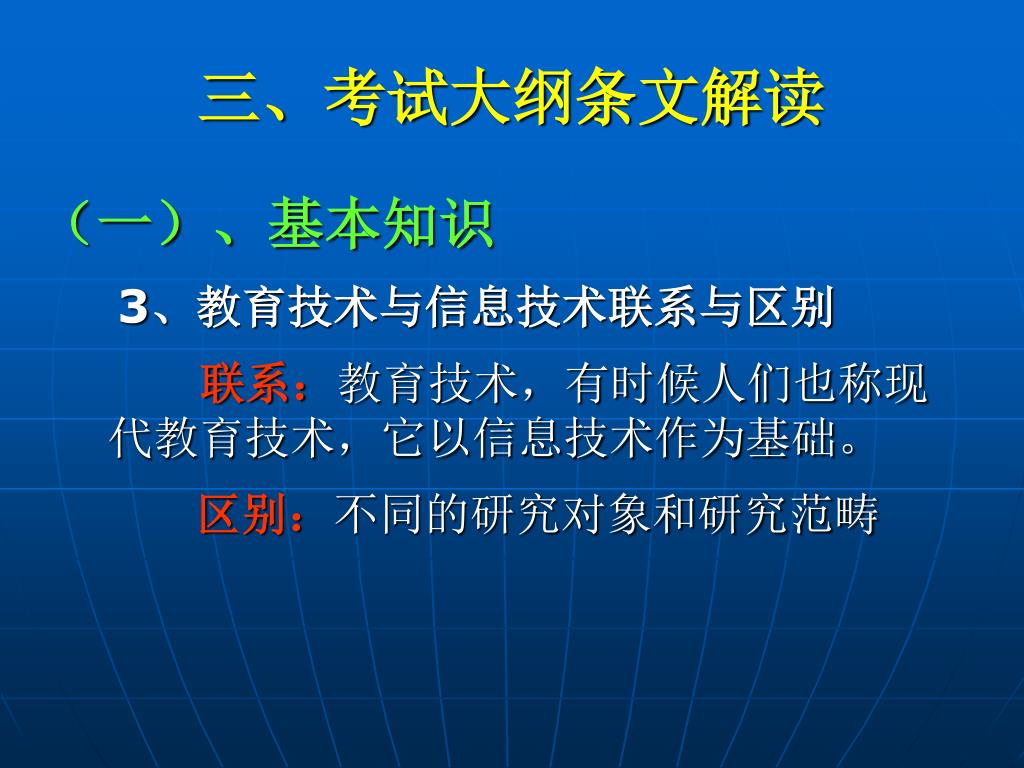 三、考试大纲条文解读

（一）、基本知识

3、教育技术与信息技术联系与区别

联系：教育技术，有时候人们也称现代教育技术，它以信息技术作为基础。

区别：不同的研究对象和研究范畴